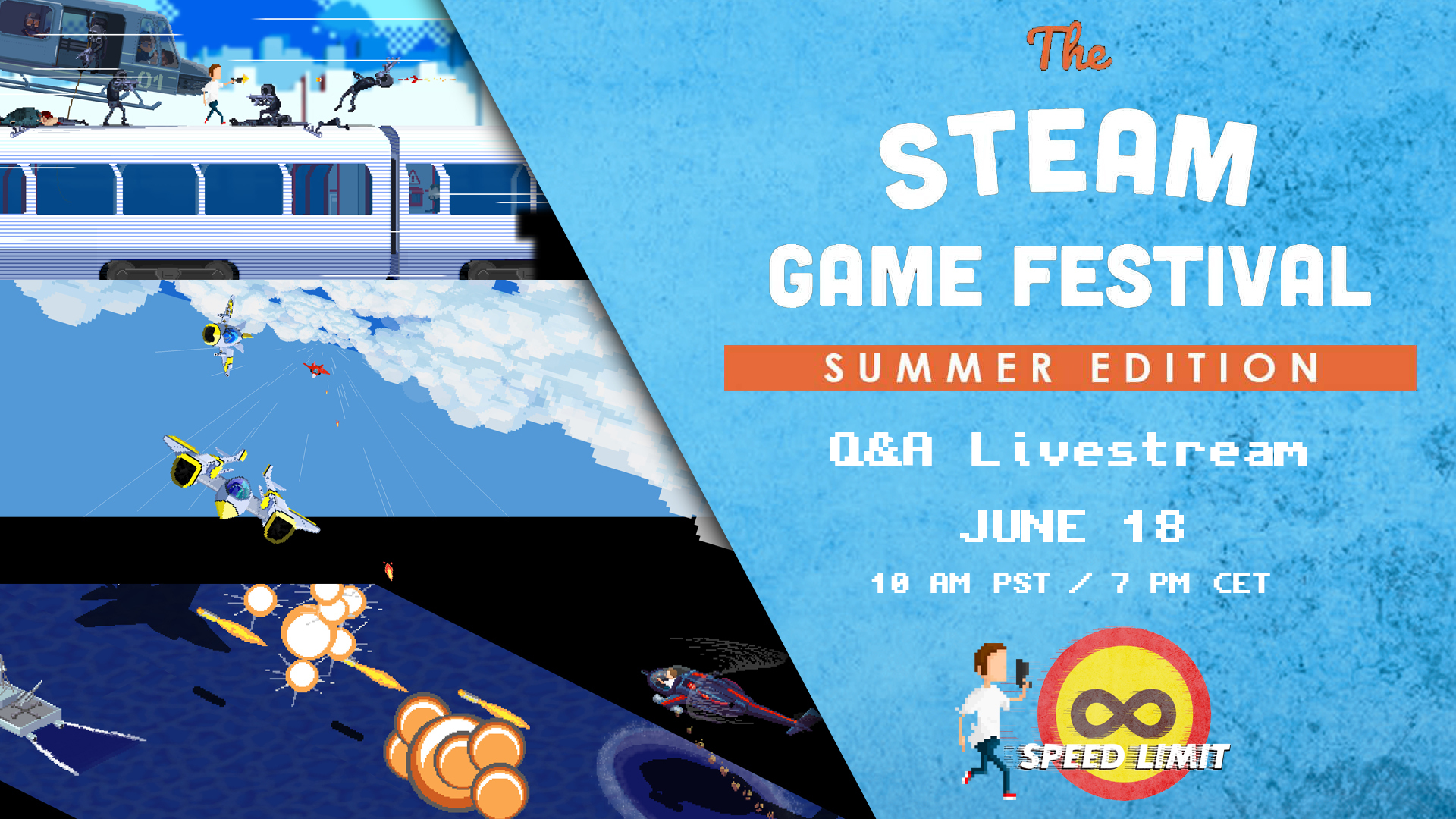 The
STEAM
GAME FESTIVAL
SUMMER EDITION

Q&A Livestream

JUNE 18

10 AM PST / 7 PM CET

SPEED LIMIT